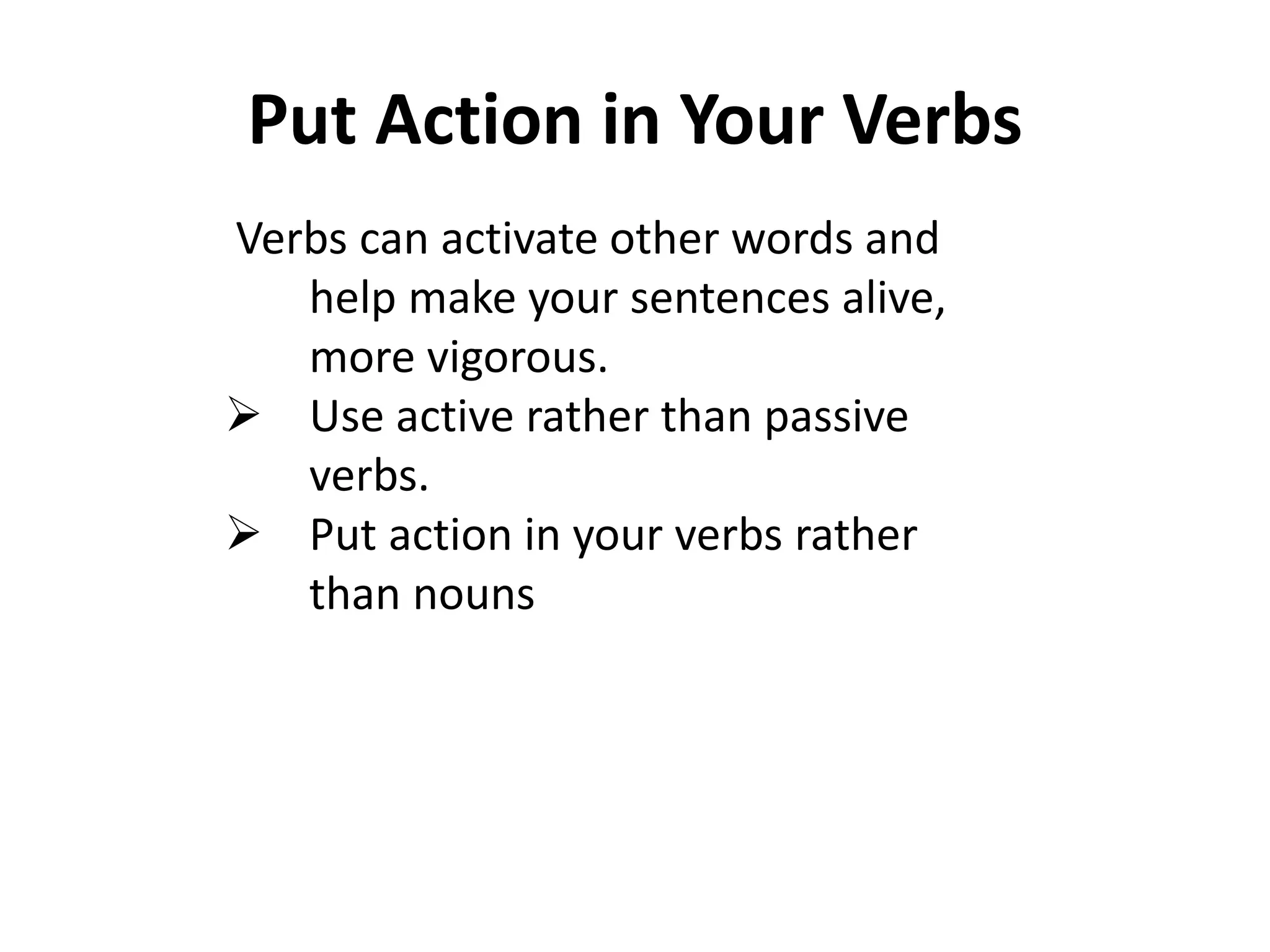 Put Action in Your Verbs

Verbs can activate other words and help make your sentences alive, more vigorous.

➢ Use active rather than passive verbs.

➢ Put action in your verbs rather than nouns